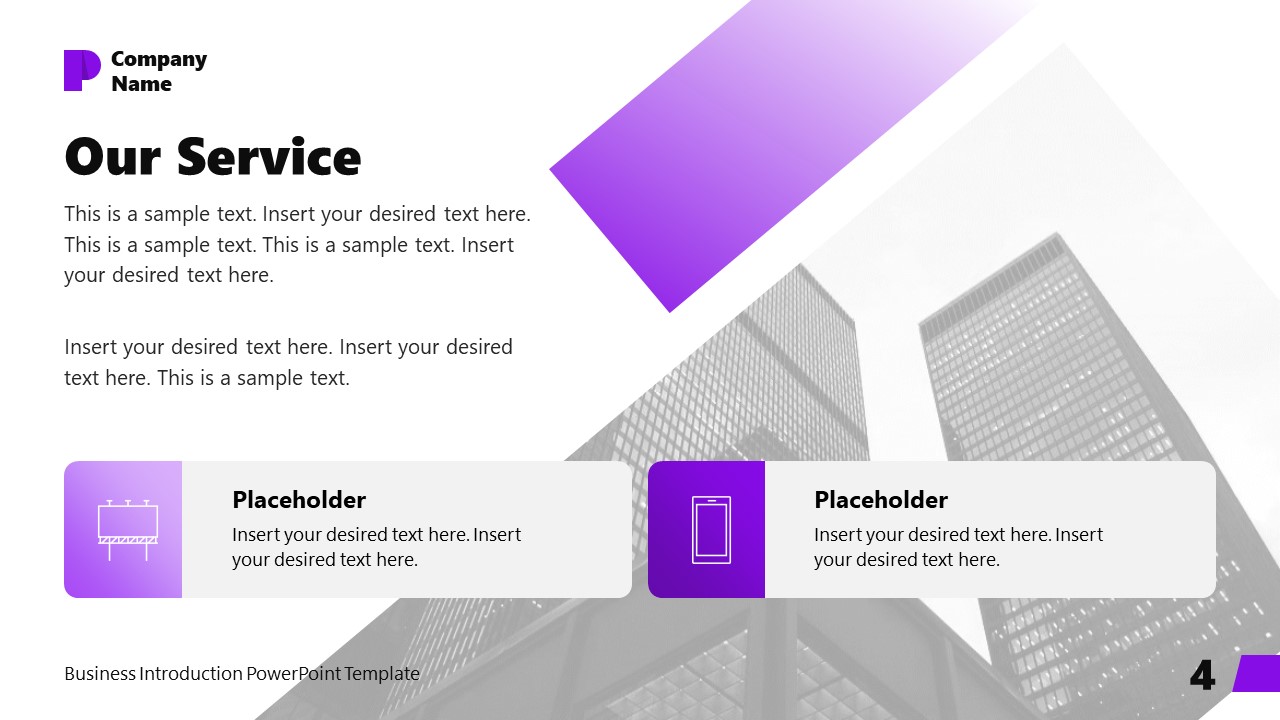 Company Name

Our Service

This is a sample text. Insert your desired text here. This is a sample text. This is a sample text. Insert your desired text here.

Insert your desired text here. Insert your desired text here. This is a sample text.

Placeholder
Insert your desired text here. Insert your desired text here.

Placeholder
Insert your desired text here. Insert your desired text here.

Business Introduction PowerPoint Template

4